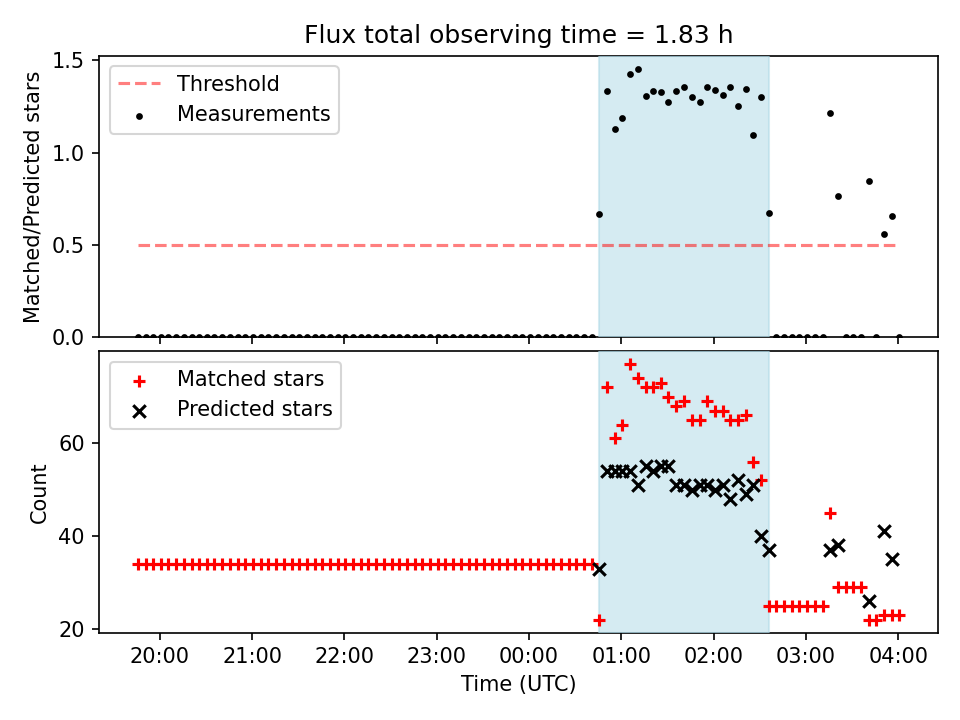 Flux total observing time = 1.83 h

Threshold
Measurements

Matched/Predicted stars

1.5
1.0
0.5
0.0

Matched stars
Predicted stars

Count

60
40
20

20:00 21:00 22:00 23:00 00:00 01:00 02:00 03:00 04:00

Time (UTC)